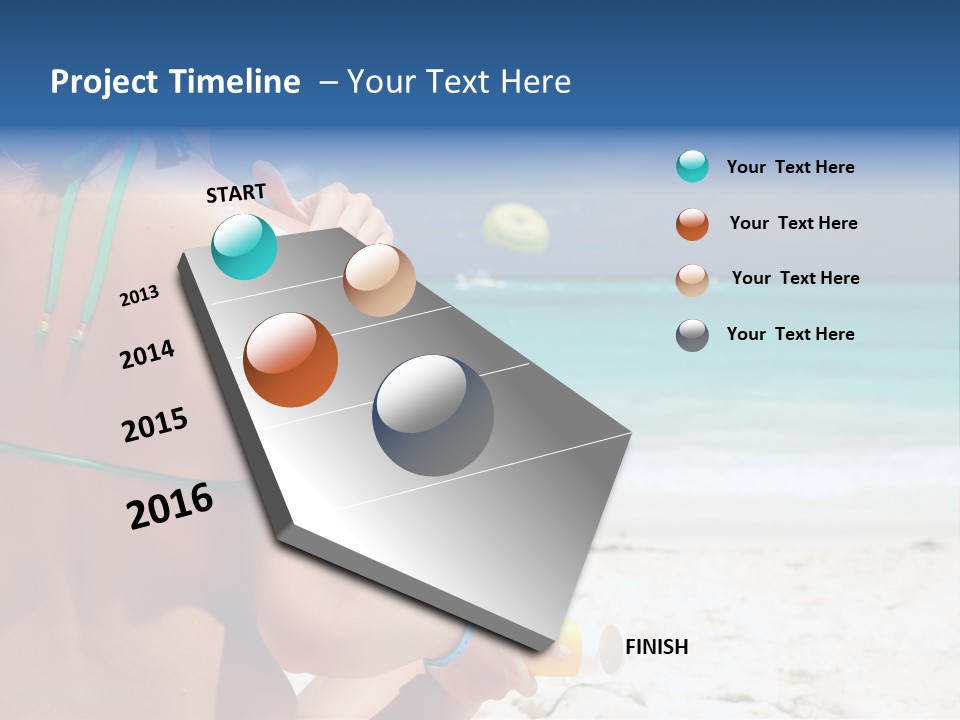 Project Timeline – Your Text Here

START

2013

2014

2015

2016

FINISH

Your Text Here

Your Text Here

Your Text Here

Your Text Here